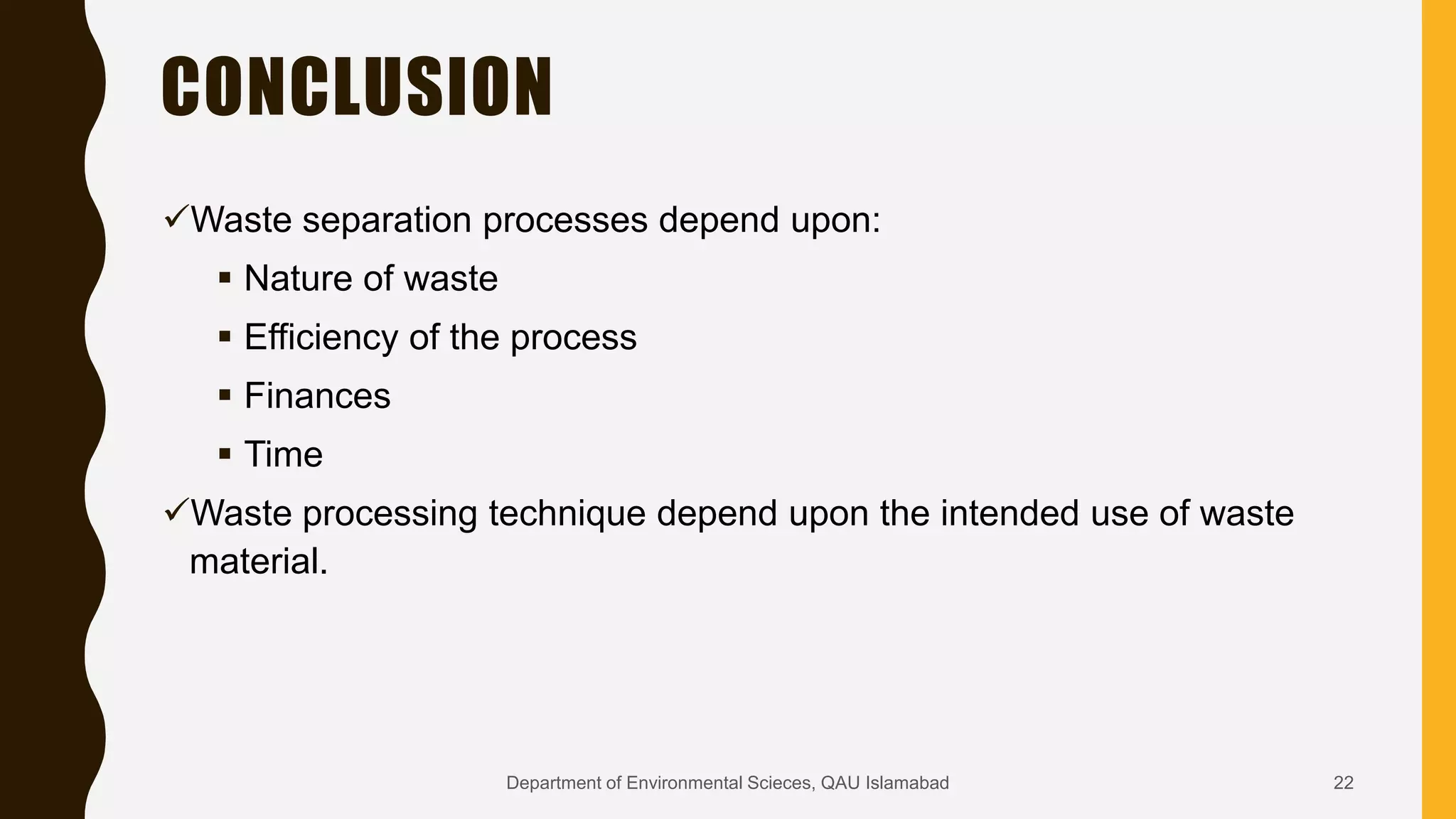 CONCLUSION

✓Waste separation processes depend upon:

▪ Nature of waste

▪ Efficiency of the process

▪ Finances

▪ Time

✓Waste processing technique depend upon the intended use of waste material.

Department of Environmental Scieces, QAU Islamabad

22